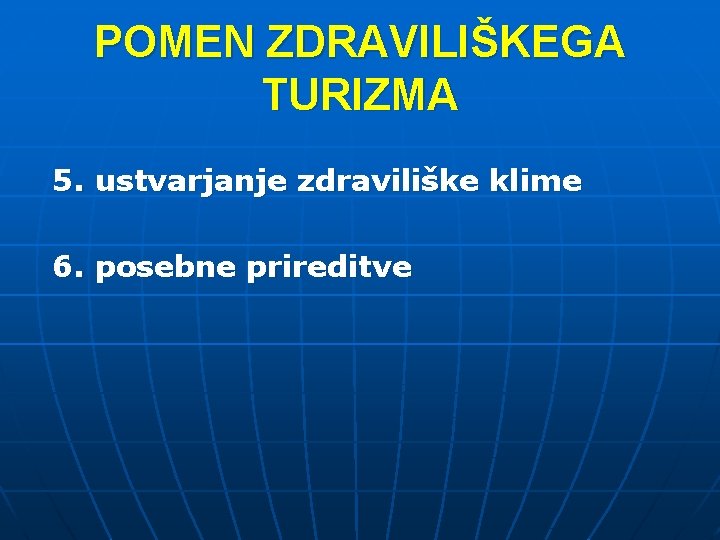 POMEN ZDRAVILIŠKEGA TURIZMA

5. ustvarjanje zdraviliške klime

6. posebne prireditve